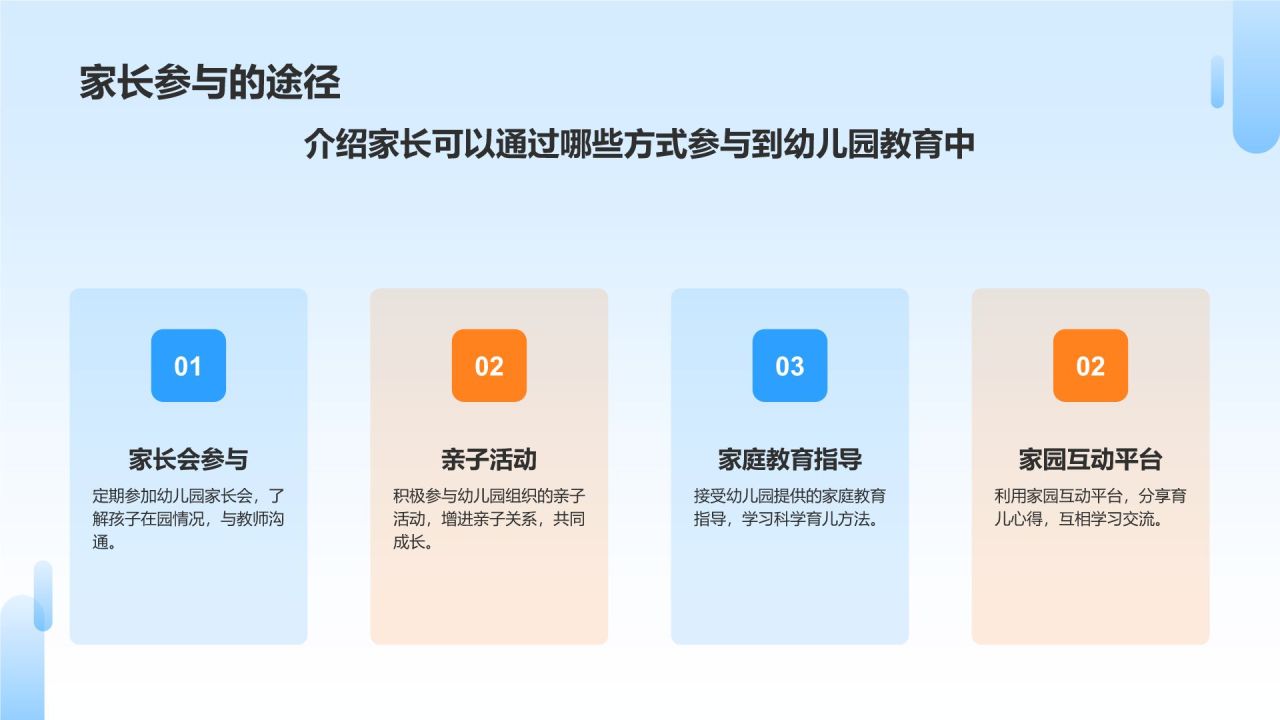 家长参与的途径

介绍家长可以通过哪些方式参与到幼儿园教育中

01

家长会参与

定期参加幼儿园家长会，了解孩子在园情况，与教师沟通。

02

亲子活动

积极参与幼儿园组织的亲子活动，增进亲子关系，共同成长。

03

家庭教育指导

接受幼儿园提供的家庭教育指导，学习科学育儿方法。

02

家园互动平台

利用家园互动平台，分享育儿心得，互相学习交流。